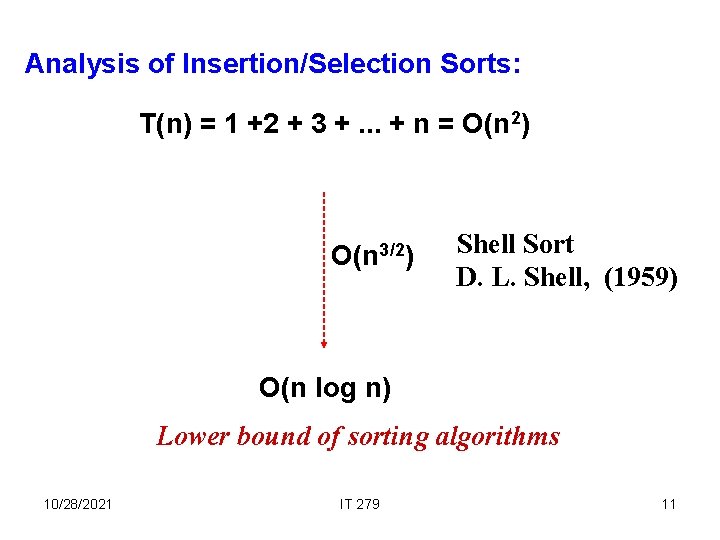 Analysis of Insertion/Selection Sorts:

$T(n) = 1 + 2 + 3 + ... + n = O(n^2)$

$O(n^{3/2})$

Shell Sort
D. L. Shell, (1959)

$O(n \log n)$

Lower bound of sorting algorithms

10/28/2021

IT 279

11